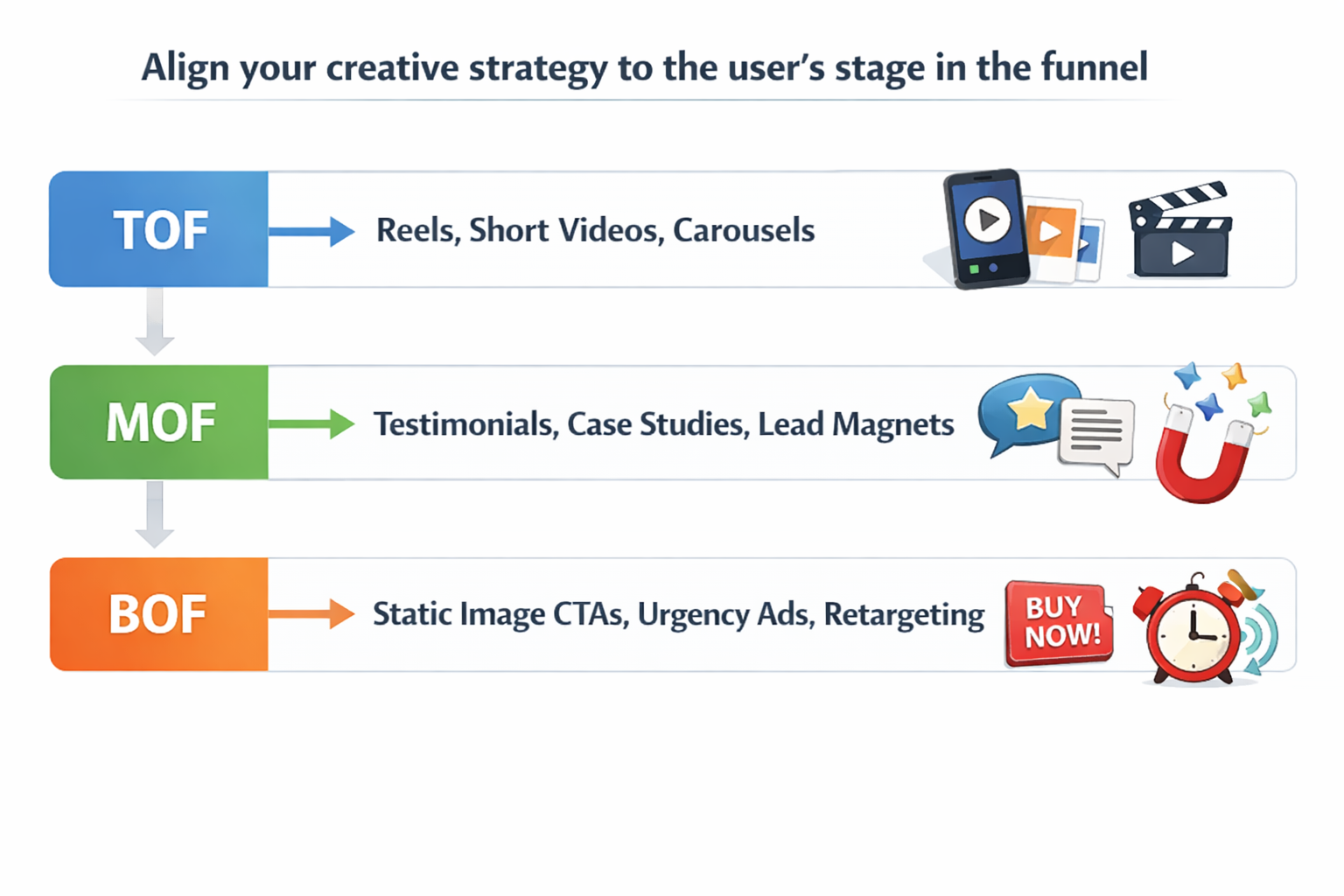 Align your creative strategy to the user's stage in the funnel

TOF
Reels, Short Videos, Carousels

MOF
Testimonials, Case Studies, Lead Magnets

BOF
Static Image CTAs, Urgency Ads, Retargeting
BUY NOW!